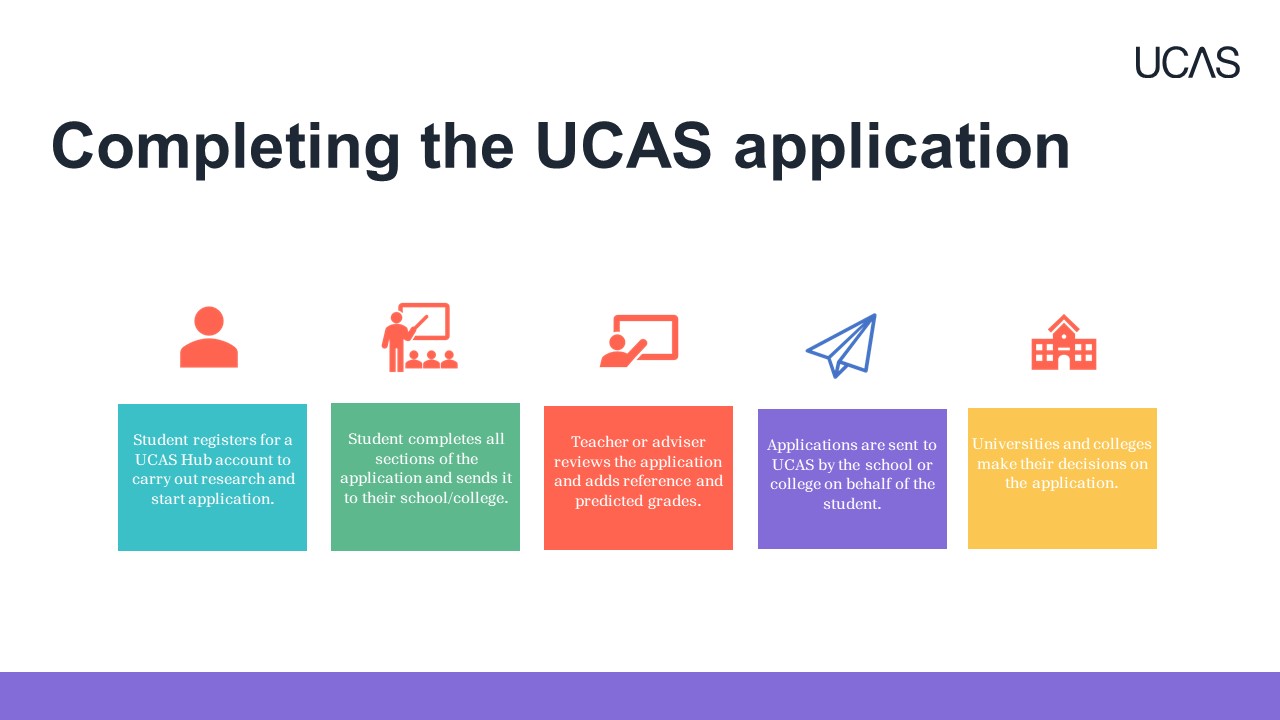 UCAS

Completing the UCAS application

Student registers for a UCAS Hub account to carry out research and start application.

Student completes all sections of the application and sends it to their school/college.

Teacher or adviser reviews the application and adds reference and predicted grades.

Applications are sent to UCAS by the school or college on behalf of the student.

Universities and colleges make their decisions on the application.